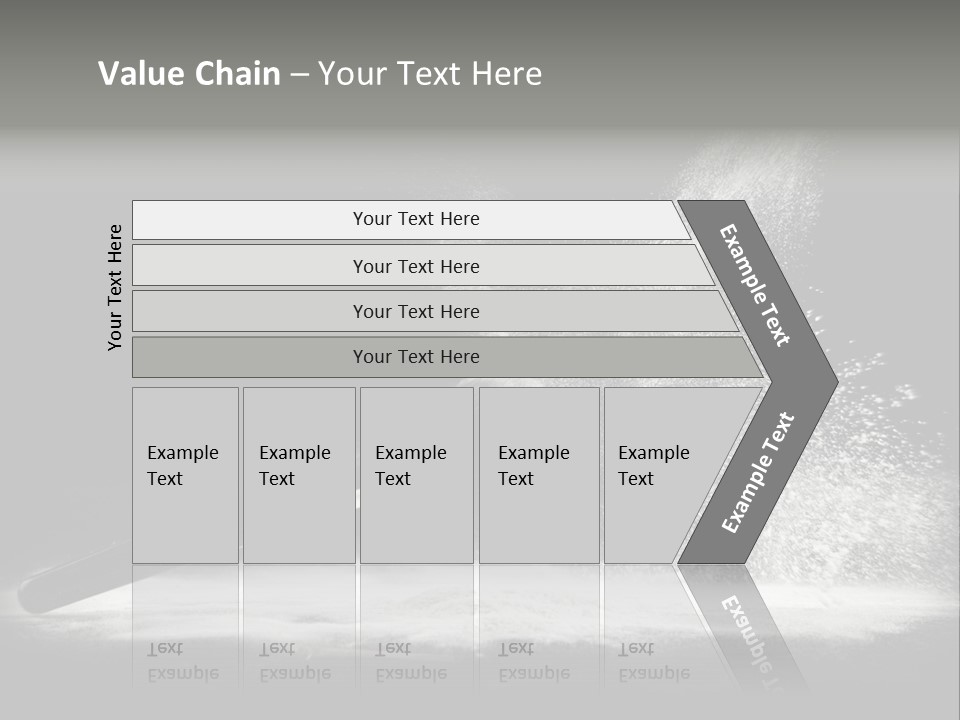 Value Chain – Your Text Here

Your Text Here

Your Text Here

Your Text Here

Your Text Here

Your Text Here

Example Text

Example Text

Example Text

Example Text

Example Text

Example Text

Example Text